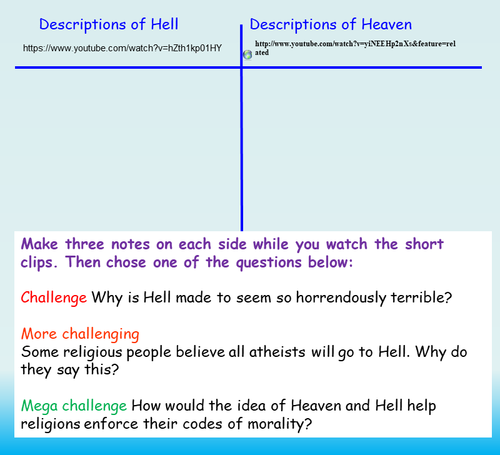 Descriptions of Hell

https://www.youtube.com/watch?v=hZth1kp01HY

Descriptions of Heaven

http://www.youtube.com/watch?v=yiNEEHp2nXs&feature=related

Make three notes on each side while you watch the short clips. Then chose one of the questions below:

Challenge Why is Hell made to seem so horrendously terrible?

More challenging
Some religious people believe all atheists will go to Hell. Why do they say this?

Mega challenge How would the idea of Heaven and Hell help religions enforce their codes of morality?